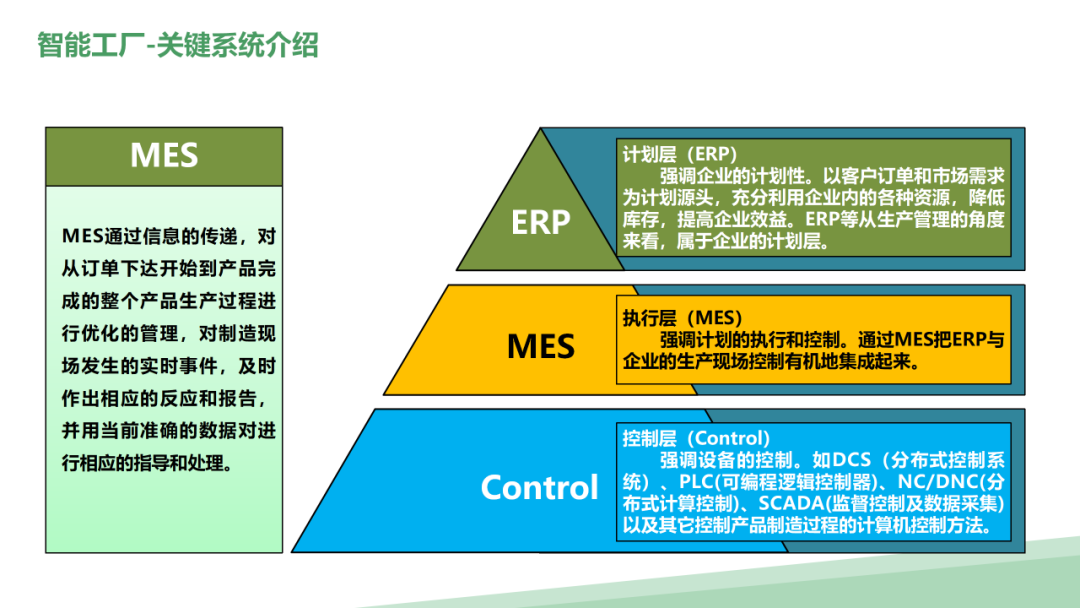 智能工厂-关键系统介绍

MES

MES通过信息的传递，对从订单下达开始到产品完成的整个产品生产过程进行优化的管理，对制造现场发生的实时事件，及时作出相应的反应和报告，并用当前准确的数据对进行相应的指导和处理。

ERP

计划层（ERP）
强调企业的计划性。以客户订单和市场需求为计划源头，充分利用企业内的各种资源，降低库存，提高企业效益。ERP等从生产管理的角度来看，属于企业的计划层。

MES

执行层（MES）
强调计划的执行和控制。通过MES把ERP与企业的生产现场控制有机地集成起来。

Control

控制层（Control）
强调设备的控制。如DCS（分布式控制系统）、PLC(可编程逻辑控制器)、NC/DNC(分布式计算控制)、SCADA(监督控制及数据采集)以及其它控制产品制造过程的计算机控制方法。